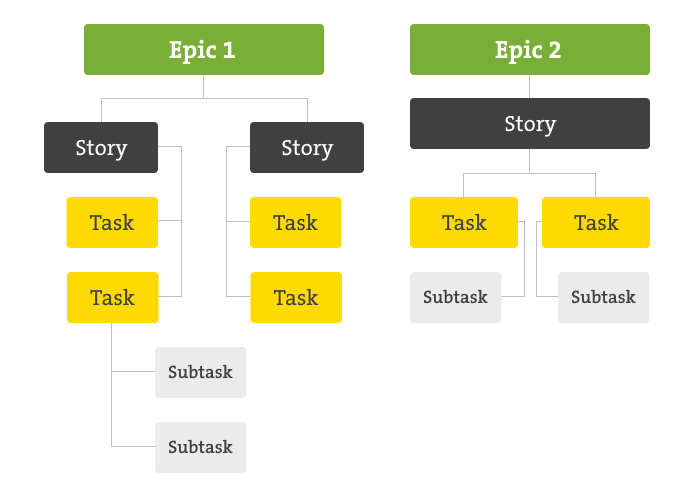 Epic 1

Story

Task

Task

Subtask

Subtask

Story

Task

Task

Epic 2

Story

Task

Subtask

Task

Subtask